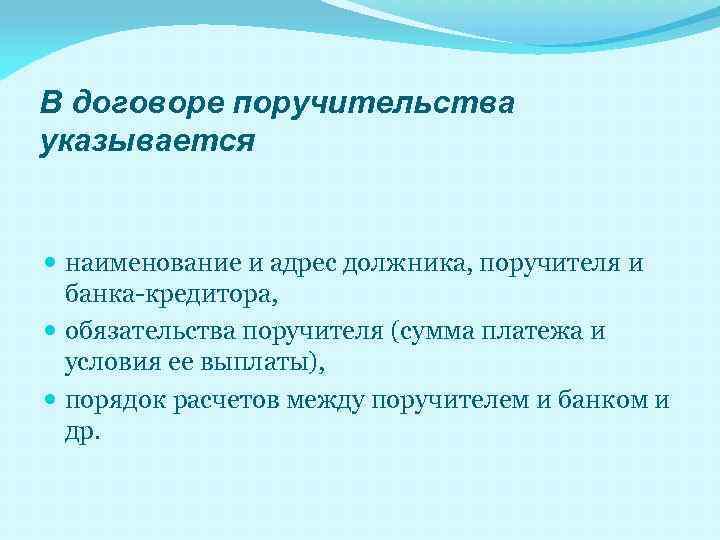 В договоре поручительства указывается

- наименование и адрес должника, поручителя и банка-кредитора,
- обязательства поручителя (сумма платежа и условия ее выплаты),
- порядок расчетов между поручителем и банком и др.